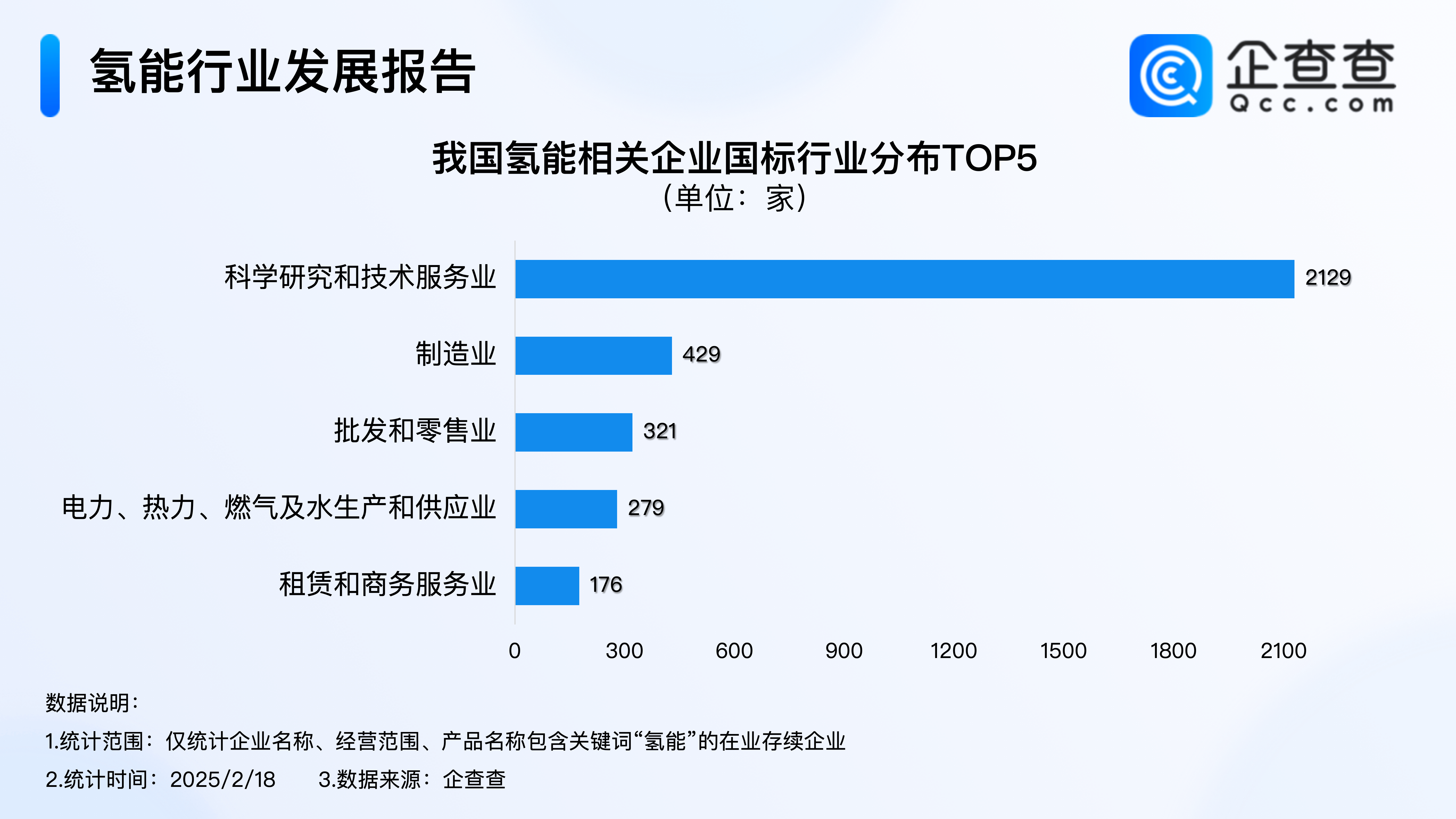 氢能行业发展报告

企查查
Qcc.com

我国氢能相关企业国标行业分布TOP5
（单位：家）

科学研究和技术服务业 2129
制造业 429
批发和零售业 321
电力、热力、燃气及水生产和供应业 279
租赁和商务服务业 176

0 300 600 900 1200 1500 1800 2100

数据说明：
1.统计范围：仅统计企业名称、经营范围、产品名称包含关键词“氢能”的在业存续企业
2.统计时间：2025/2/18 3.数据来源：企查查